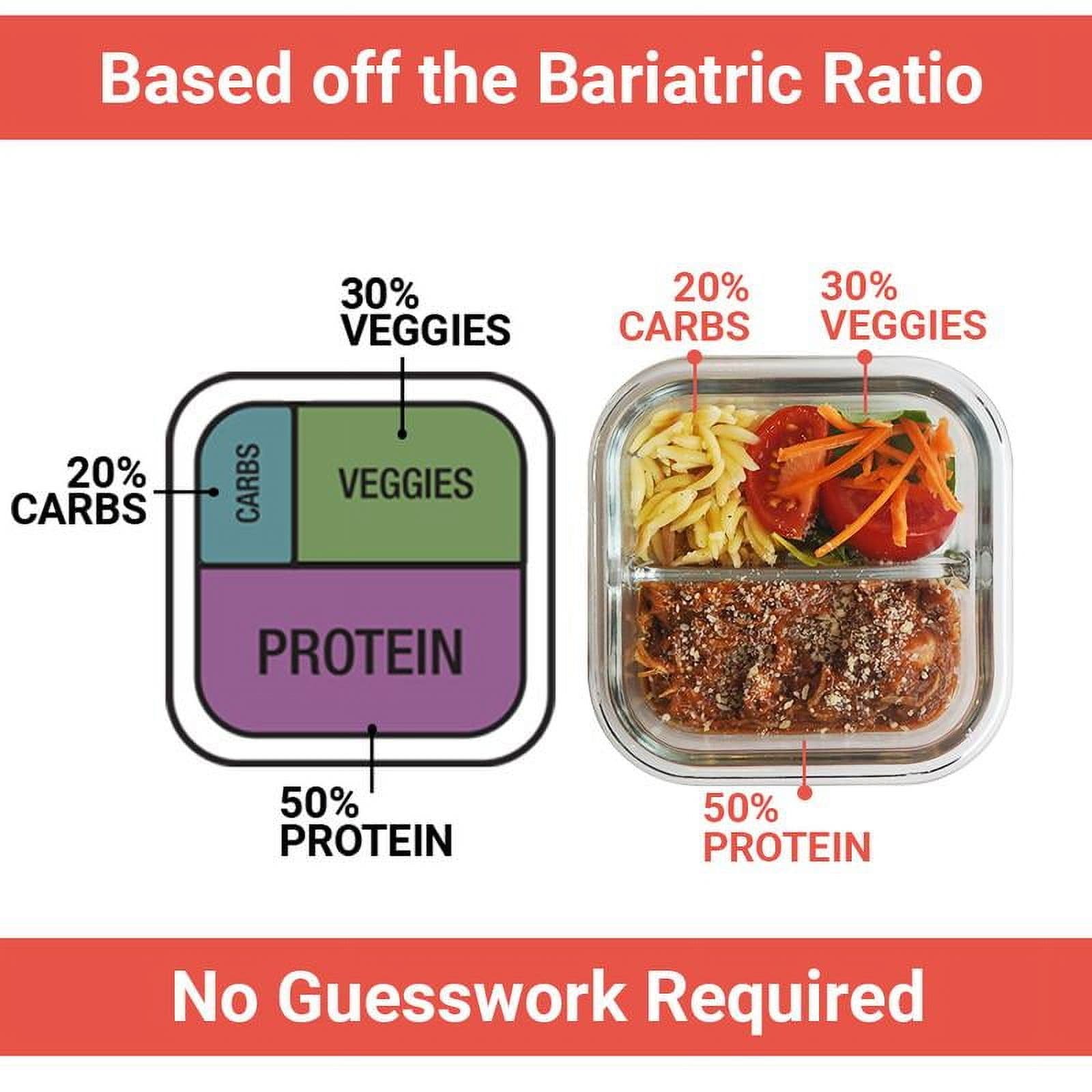 Based off the Bariatric Ratio

30%
VEGGIES

20%
CARBS

CARBS

VEGGIES

PROTEIN

50%
PROTEIN

20%
CARBS

30%
VEGGIES

50%
PROTEIN

No Guesswork Required